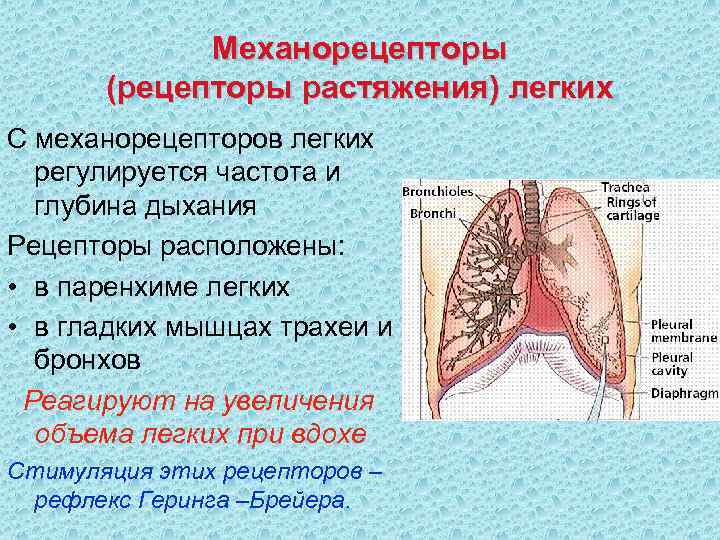 Механорецепторы (рецепторы растяжения) легких

С механорецепторов легких регулируется частота и глубина дыхания

Рецепторы расположены:

• в паренхиме легких

• в гладких мышцах трахеи и бронхов

Реагируют на увеличения объема легких при вдохе

Стимуляция этих рецепторов – рефлекс Геринга –Брейера.

Bronchioles
Bronchi
Trachea
Rings of cartilage
Pleural membrane
Pleural cavity
Diaphragm